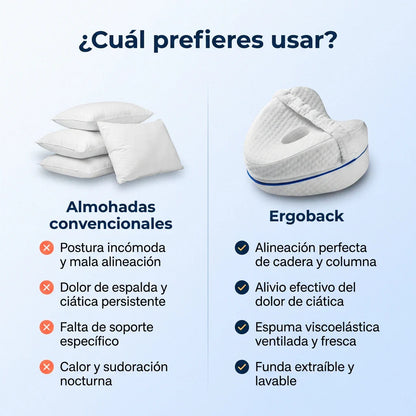 ¿Cuál prefieres usar?

Almohadas convencionales

Postura incómoda y mala alineación

Dolor de espalda y ciática persistente

Falta de soporte específico

Calor y sudoración nocturna

Ergoback

Alineación perfecta de cadera y columna

Alivio efectivo del dolor de ciática

Espuma viscoelástica ventilada y fresca

Funda extraíble y lavable